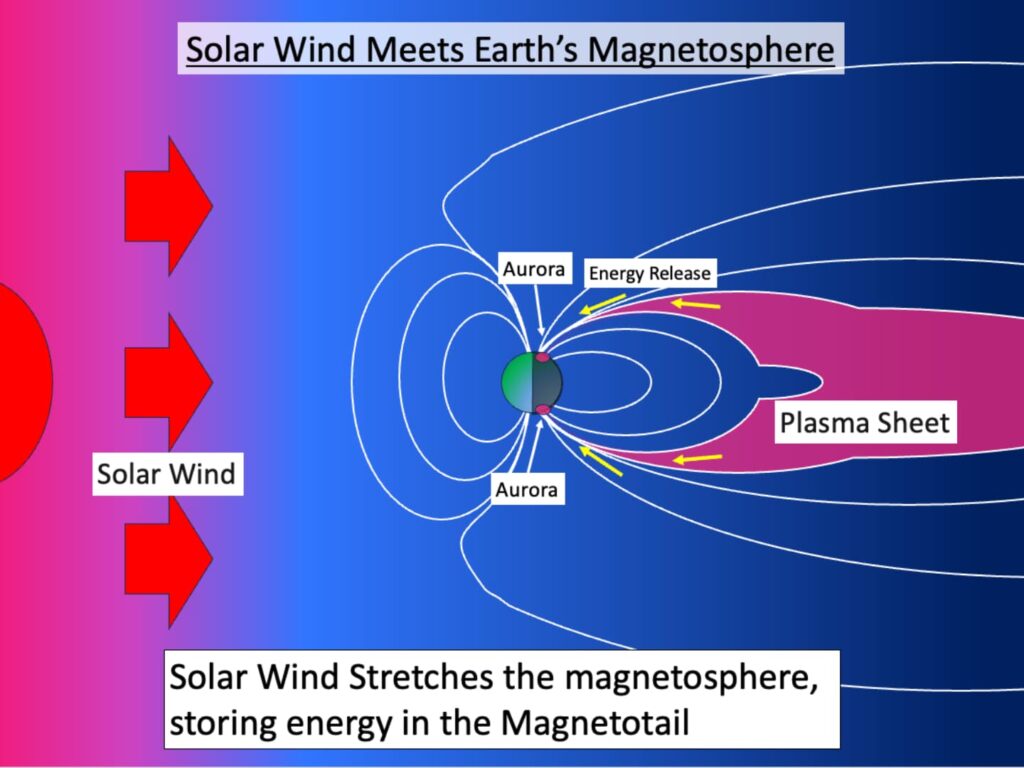 Solar Wind Meets Earth's Magnetosphere

Aurora

Energy Release

Plasma Sheet

Solar Wind

Aurora

Solar Wind Stretches the magnetosphere, storing energy in the Magnetotail